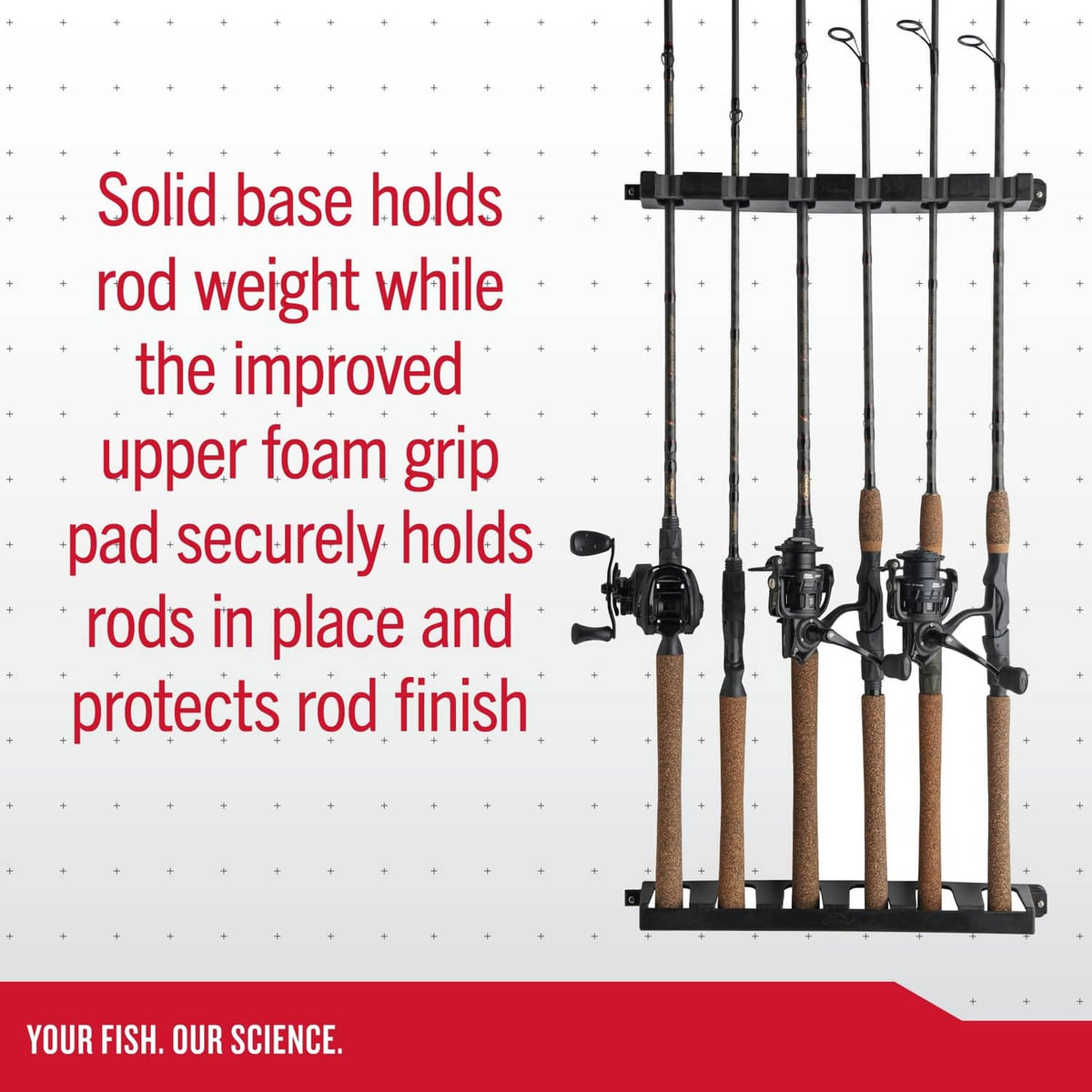 Solid base holds rod weight while the improved upper foam grip pad securely holds rods in place and protects rod finish

YOUR FISH. OUR SCIENCE.